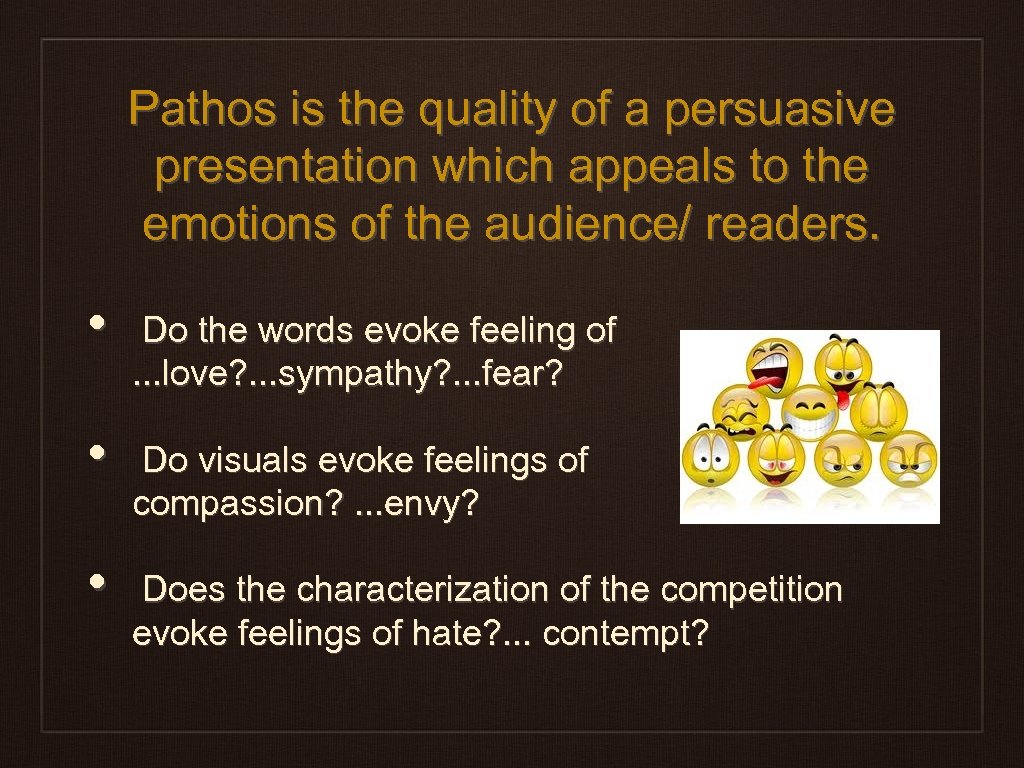 Pathos is the quality of a persuasive presentation which appeals to the emotions of the audience/ readers.

• Do the words evoke feeling of ...love?...sympathy?...fear?

• Do visuals evoke feelings of compassion? ...envy?

• Does the characterization of the competition evoke feelings of hate?... contempt?